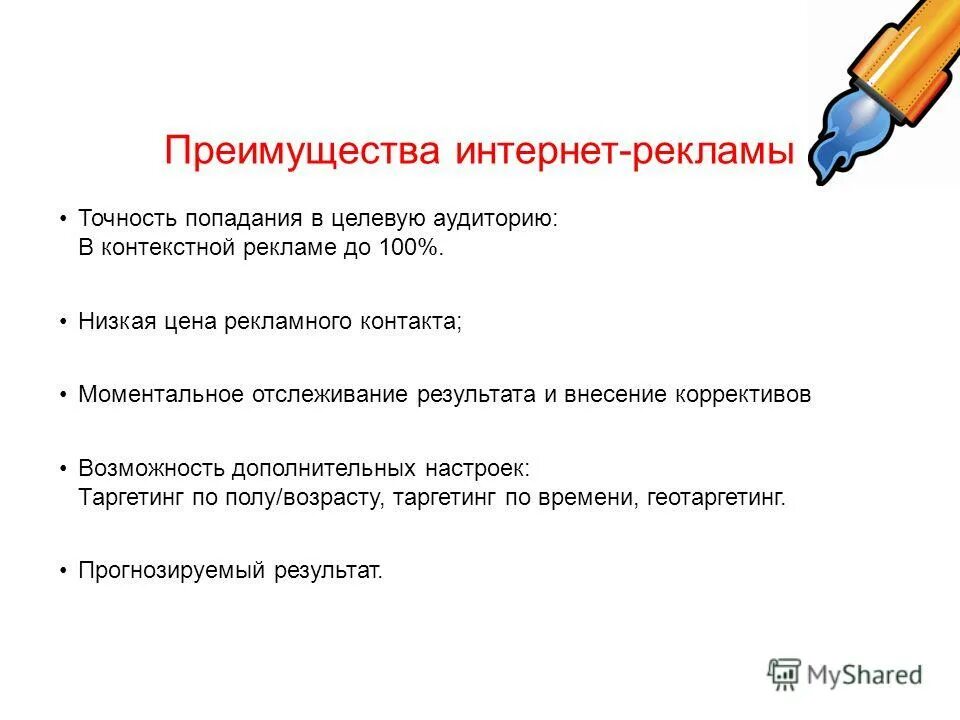 Преимущества интернет-рекламы

• Точность попадания в целевую аудиторию:
В контекстной рекламе до 100%.

• Низкая цена рекламного контакта;

• Моментальное отслеживание результата и внесение коррективов

• Возможность дополнительных настроек:
Таргетинг по полу/возрасту, таргетинг по времени, геотаргетинг.

• Прогнозируемый результат.

MyShared